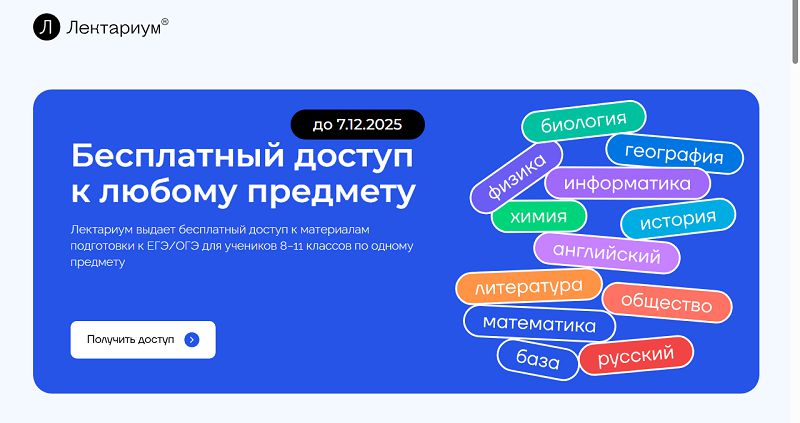 Л Лентариум®

до 7.12.2025

Бесплатный доступ к любому предмету

Лектариум выдает бесплатный доступ к материалам подготовки к ЕГЭ/ОГЭ для учеников 8–11 классов по одному предмету

Получить доступ

биология
география
физика
информатика
химия
история
английский
литература
общество
математика
база
русский